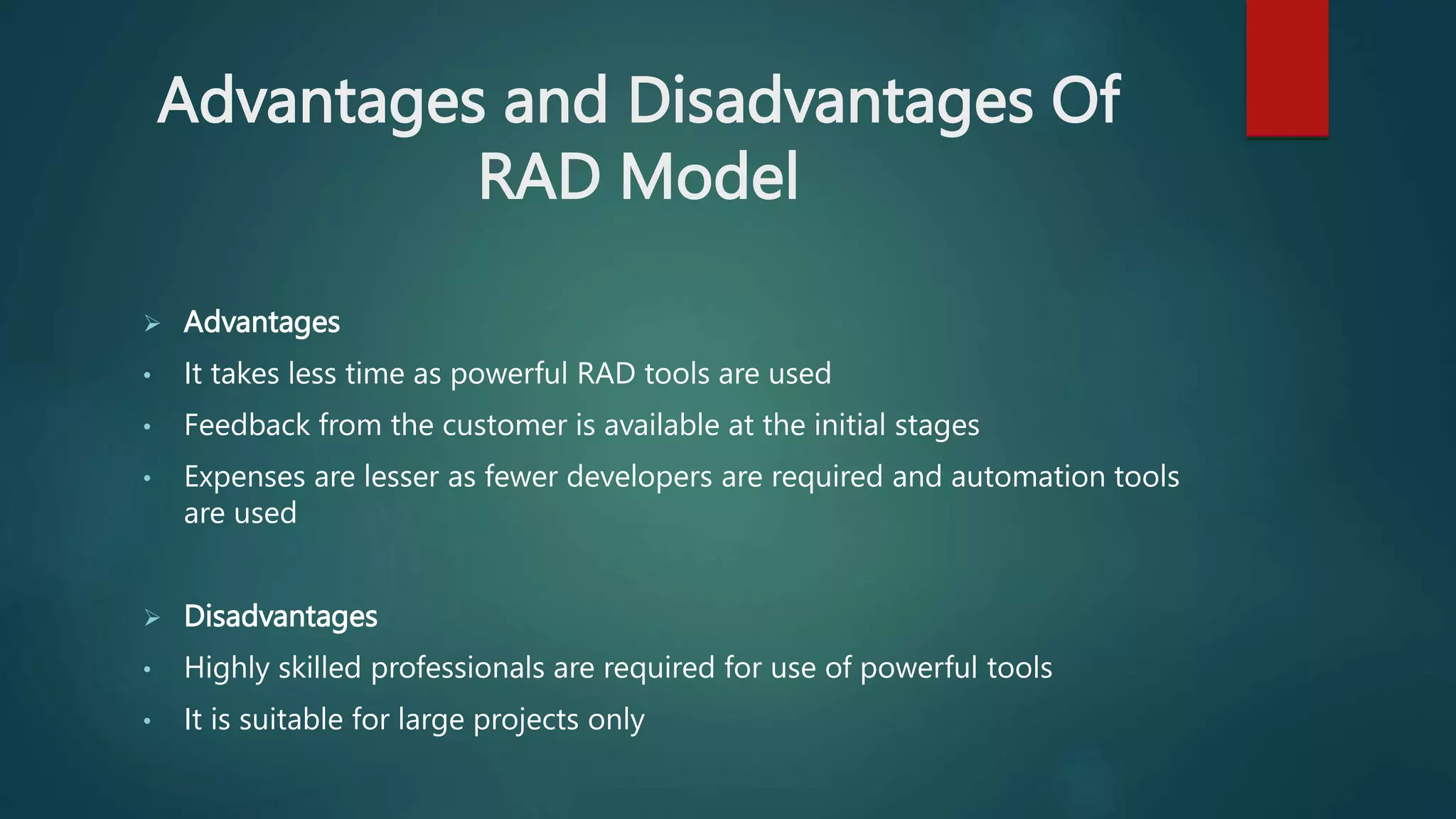 Advantages and Disadvantages Of RAD Model

➢ Advantages

• It takes less time as powerful RAD tools are used

• Feedback from the customer is available at the initial stages

• Expenses are lesser as fewer developers are required and automation tools are used

➢ Disadvantages

• Highly skilled professionals are required for use of powerful tools

• It is suitable for large projects only